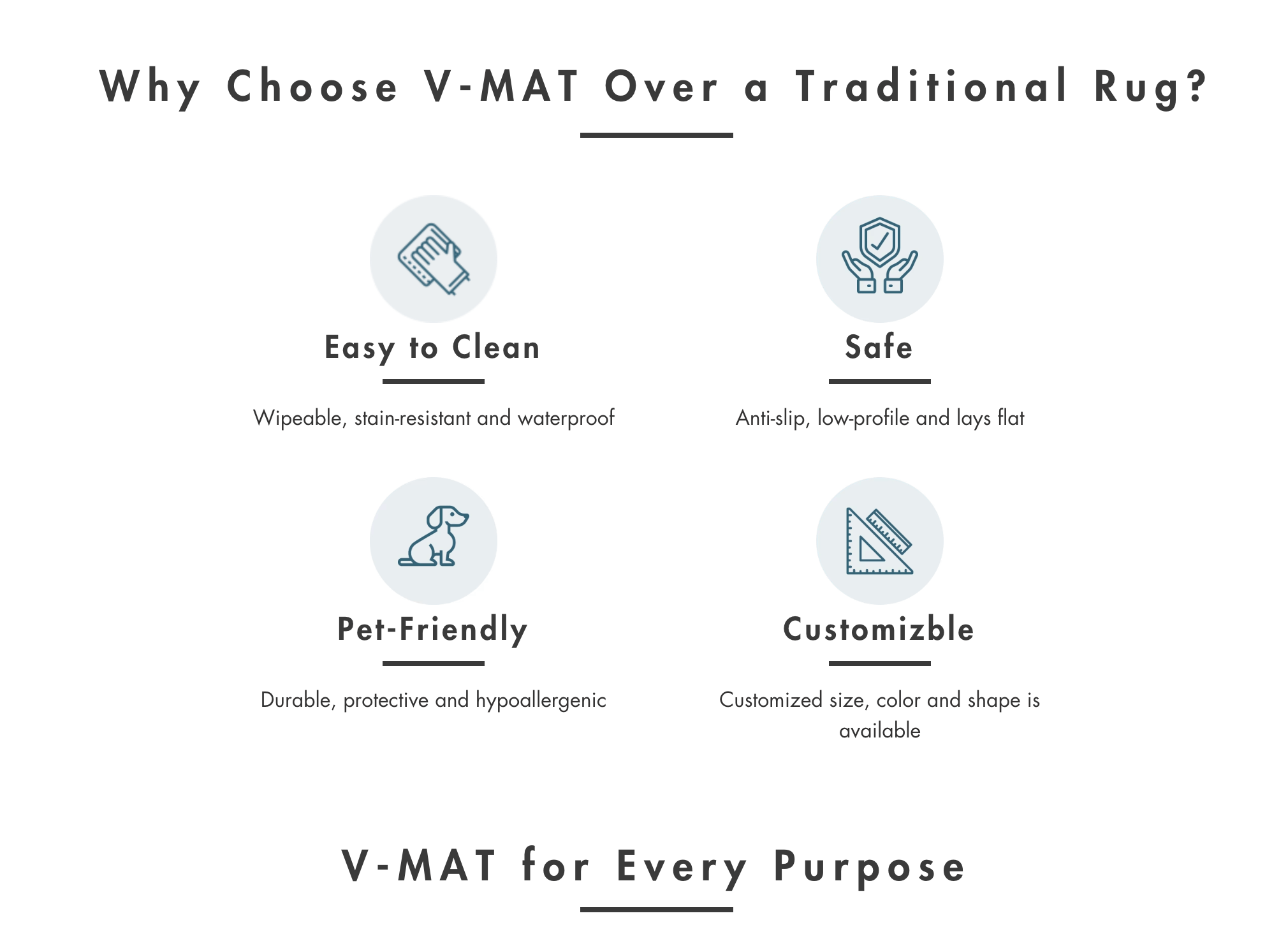 Why Choose V-MAT Over a Traditional Rug?

Easy to Clean

Wipeable, stain-resistant and waterproof

Safe

Anti-slip, low-profile and lays flat

Pet-Friendly

Durable, protective and hypoallergenic

Customizble

Customized size, color and shape is available

V-MAT for Every Purpose